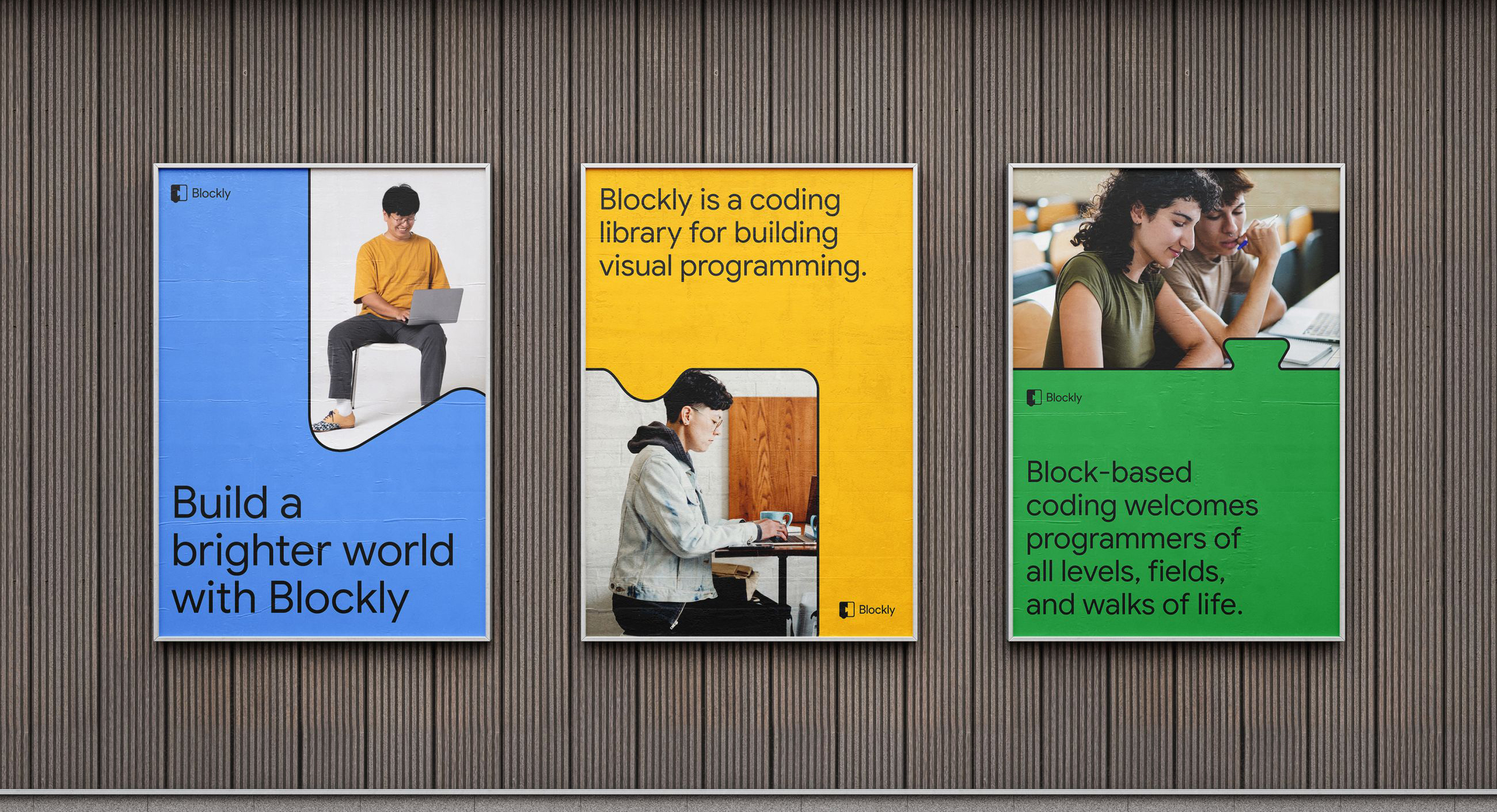 Blockly

Build a brighter world with Blockly

Blockly is a coding library for building visual programming.

Blockly

Blockly

Block-based coding welcomes programmers of all levels, fields, and walks of life.